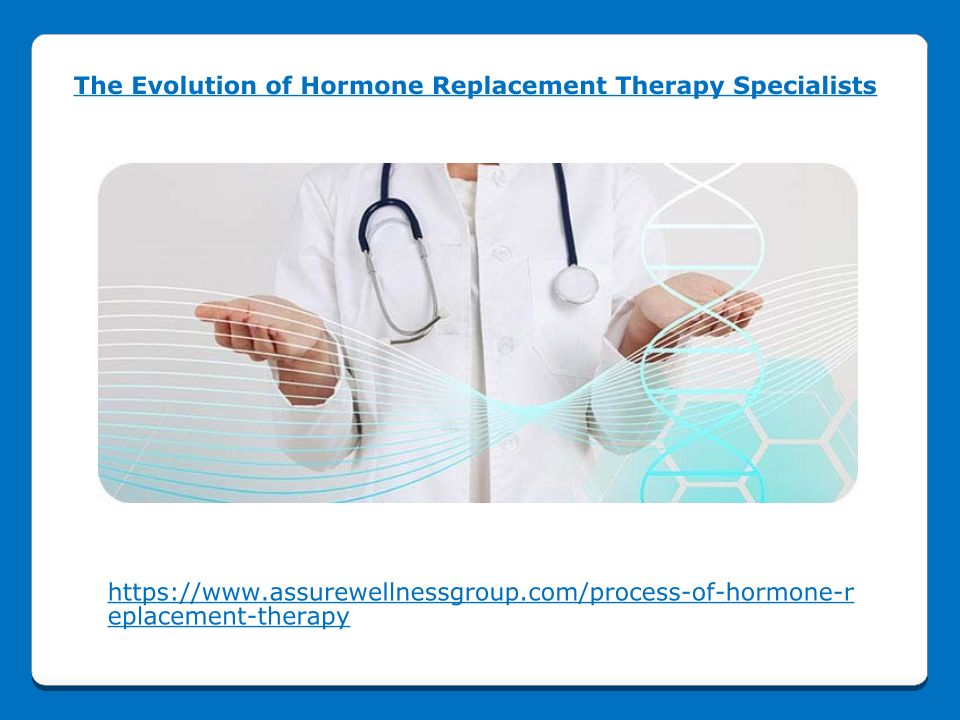 The Evolution of Hormone Replacement Therapy Specialists

https://www.assurewellnessgroup.com/process-of-hormone-replacement-therapy